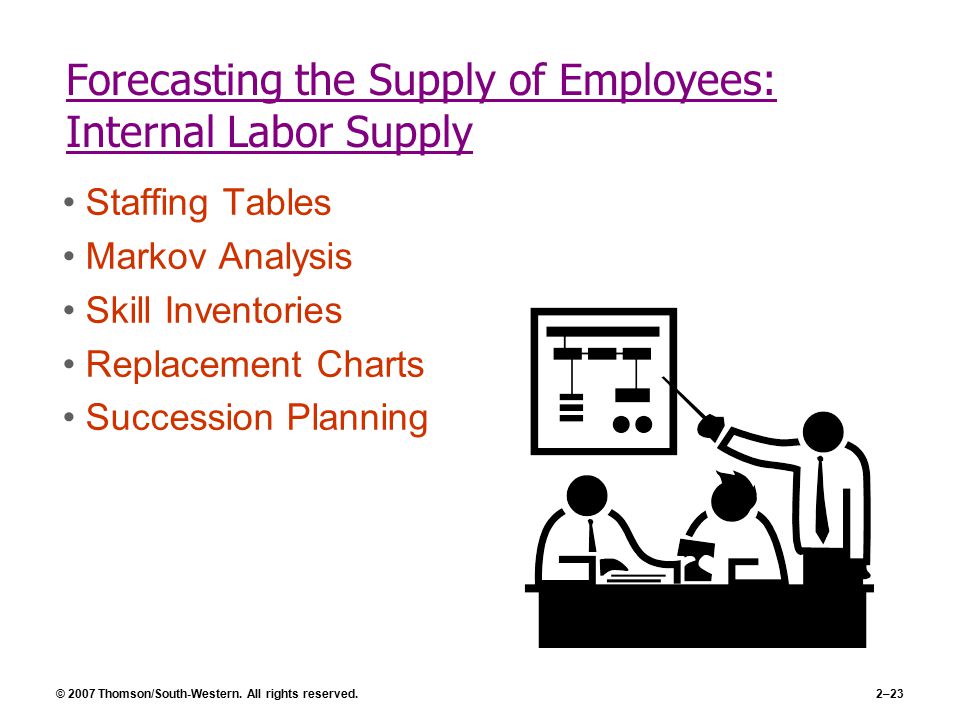 Forecasting the Supply of Employees: Internal Labor Supply

• Staffing Tables
• Markov Analysis
• Skill Inventories
• Replacement Charts
• Succession Planning

© 2007 Thomson/South-Western. All rights reserved.

2–23